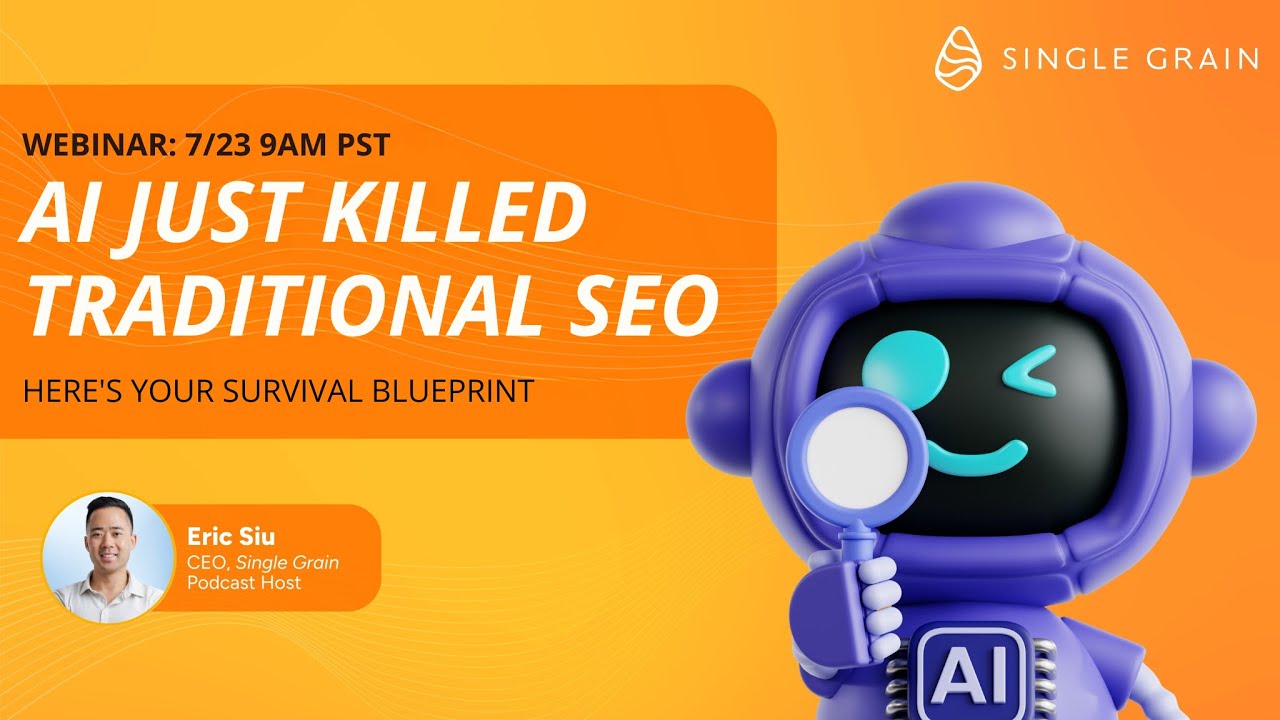 SINGLE GRAIN

WEBINAR: 7/23 9AM PST

AI JUST KILLED TRADITIONAL SEO

HERE'S YOUR SURVIVAL BLUEPRINT

Eric Siu
CEO, Single Grain
Podcast Host

AI